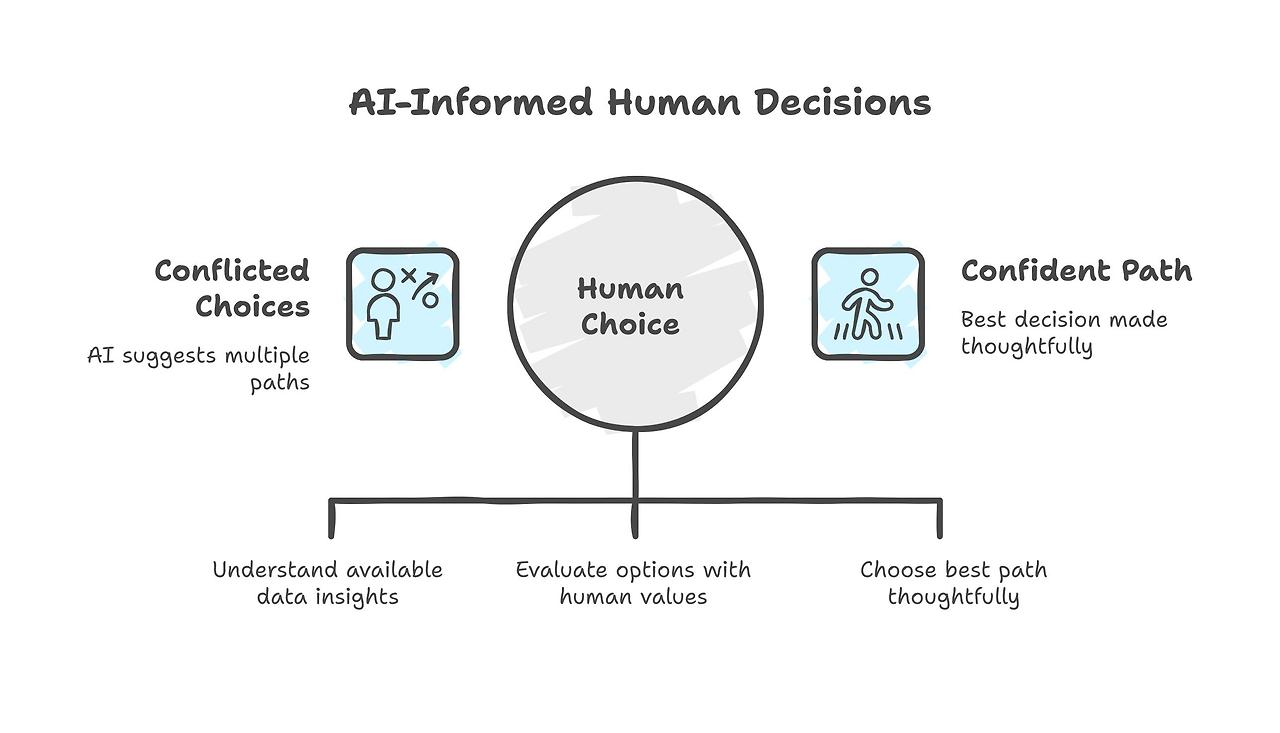 AI-Informed Human Decisions

Conflicted Choices

AI suggests multiple paths

Human Choice

Confident Path

Best decision made thoughtfully

Understand available data insights

Evaluate options with human values

Choose best path thoughtfully